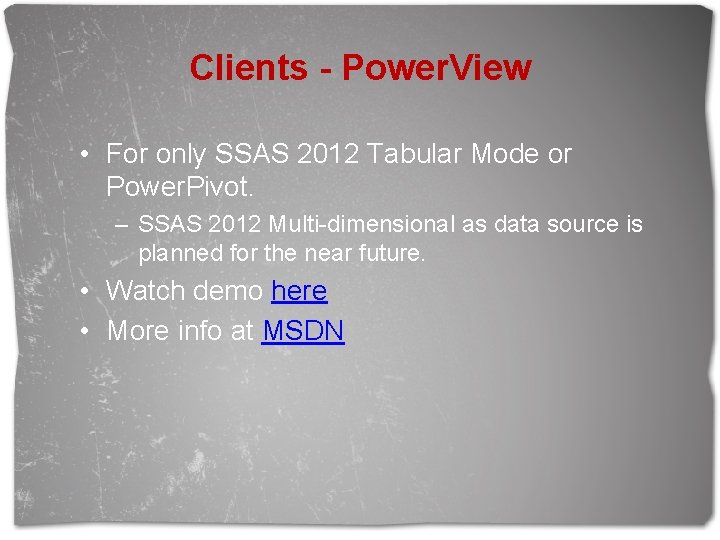 Clients - PowerView

• For only SSAS 2012 Tabular Mode or PowerPivot.
– SSAS 2012 Multi-dimensional as data source is planned for the near future.
• Watch demo here
• More info at MSDN